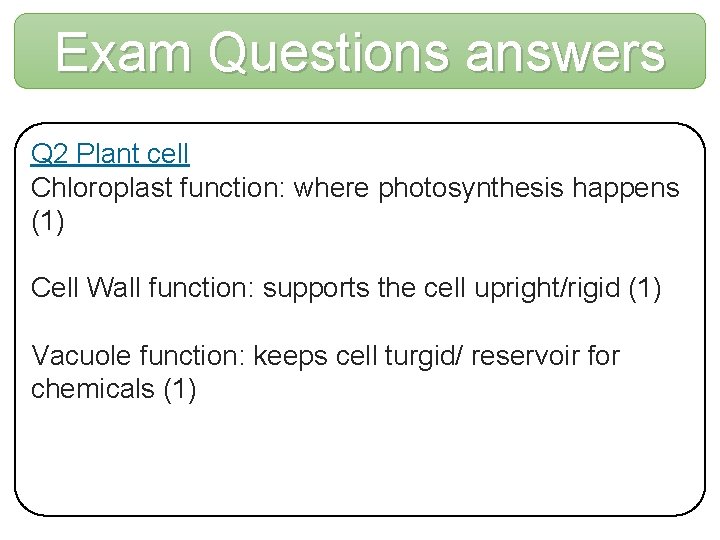 Exam Questions answers

Q2 Plant cell
Chloroplast function: where photosynthesis happens (1)

Cell Wall function: supports the cell upright/rigid (1)

Vacuole function: keeps cell turgid/ reservoir for chemicals (1)